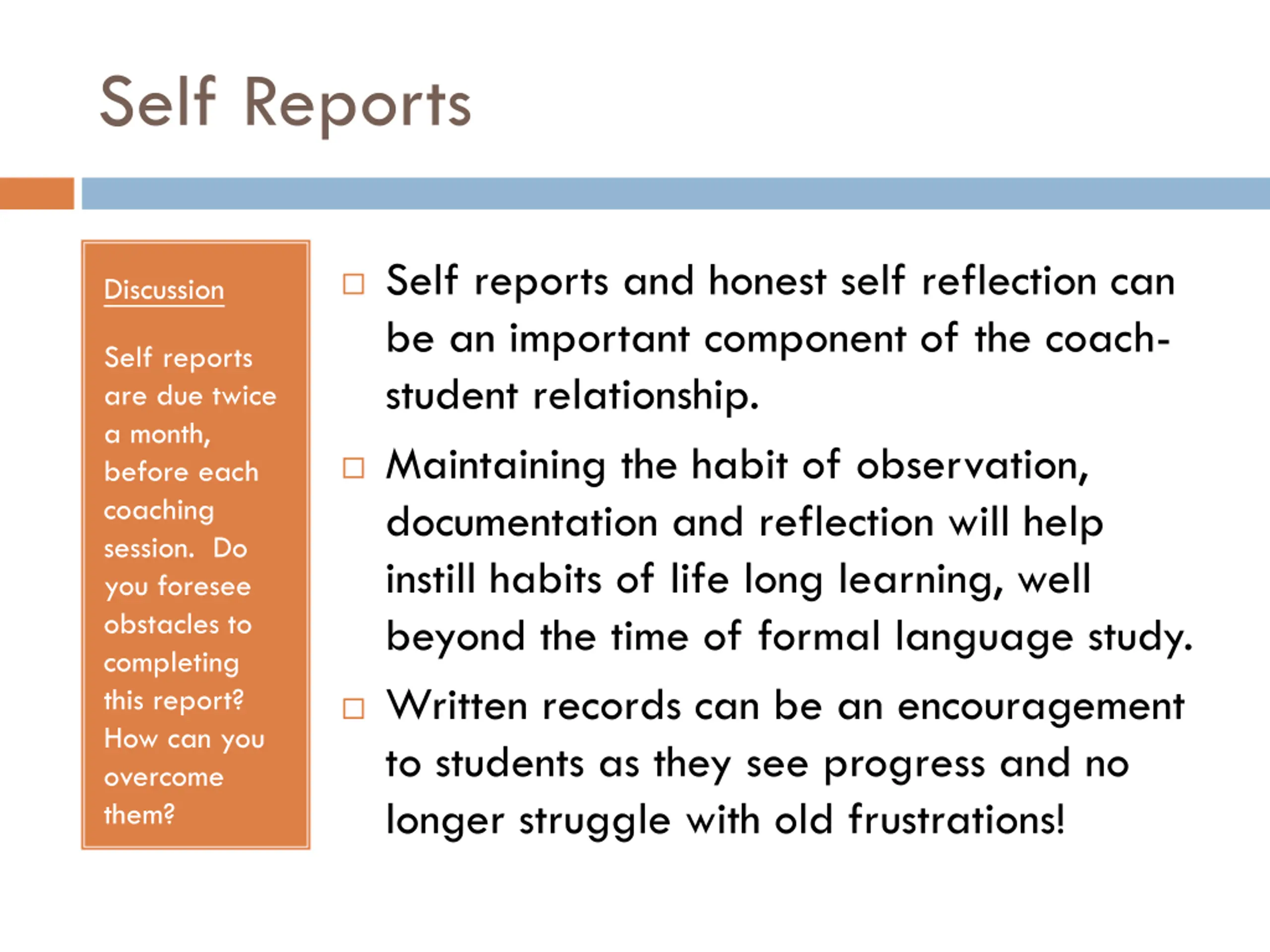 Self Reports

Discussion

Self reports are due twice a month, before each coaching session. Do you foresee obstacles to completing this report? How can you overcome them?

□ Self reports and honest self reflection can be an important component of the coach-student relationship.

□ Maintaining the habit of observation, documentation and reflection will help instill habits of life long learning, well beyond the time of formal language study.

□ Written records can be an encouragement to students as they see progress and no longer struggle with old frustrations!